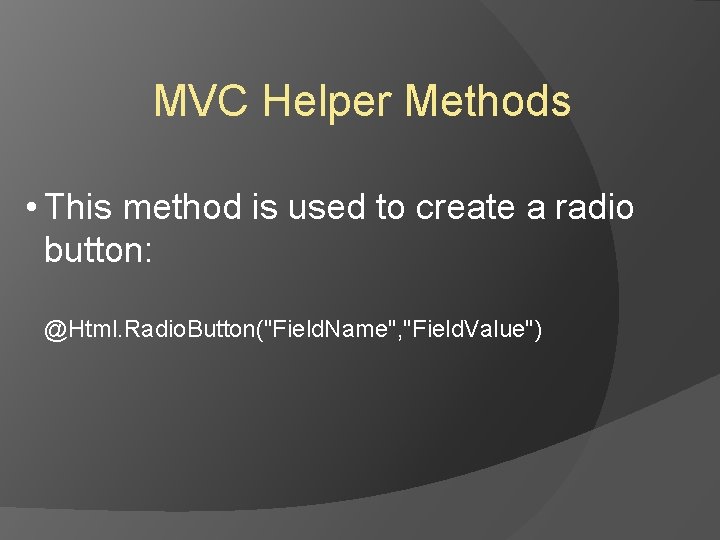 MVC Helper Methods

• This method is used to create a radio button:

@Html.RadioButton("FieldName","FieldValue")